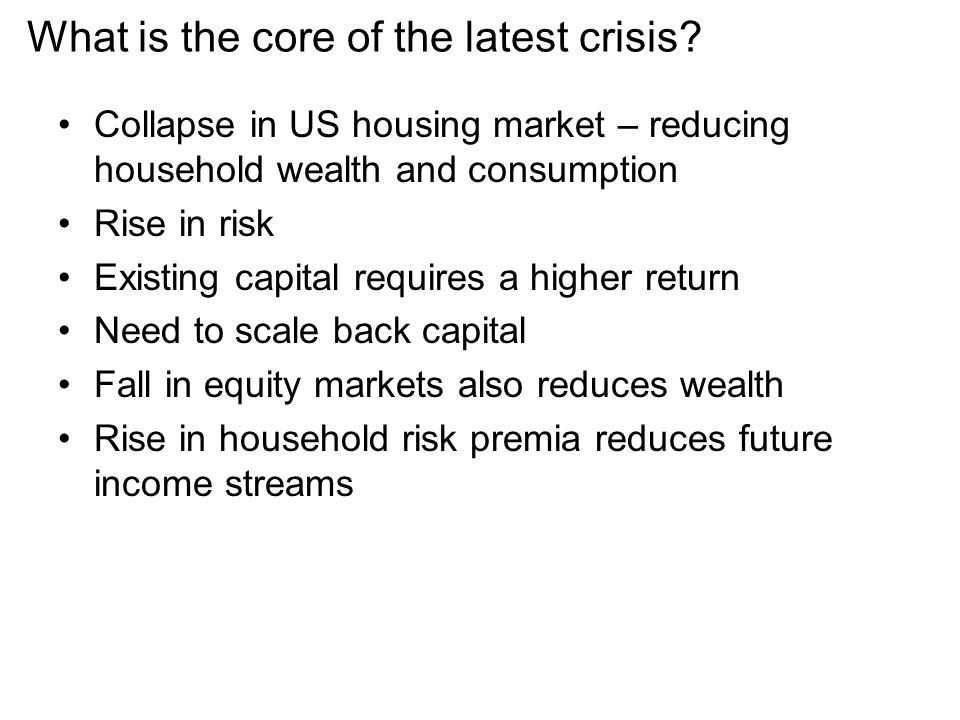 What is the core of the latest crisis?

• Collapse in US housing market – reducing household wealth and consumption
• Rise in risk
• Existing capital requires a higher return
• Need to scale back capital
• Fall in equity markets also reduces wealth
• Rise in household risk premia reduces future income streams